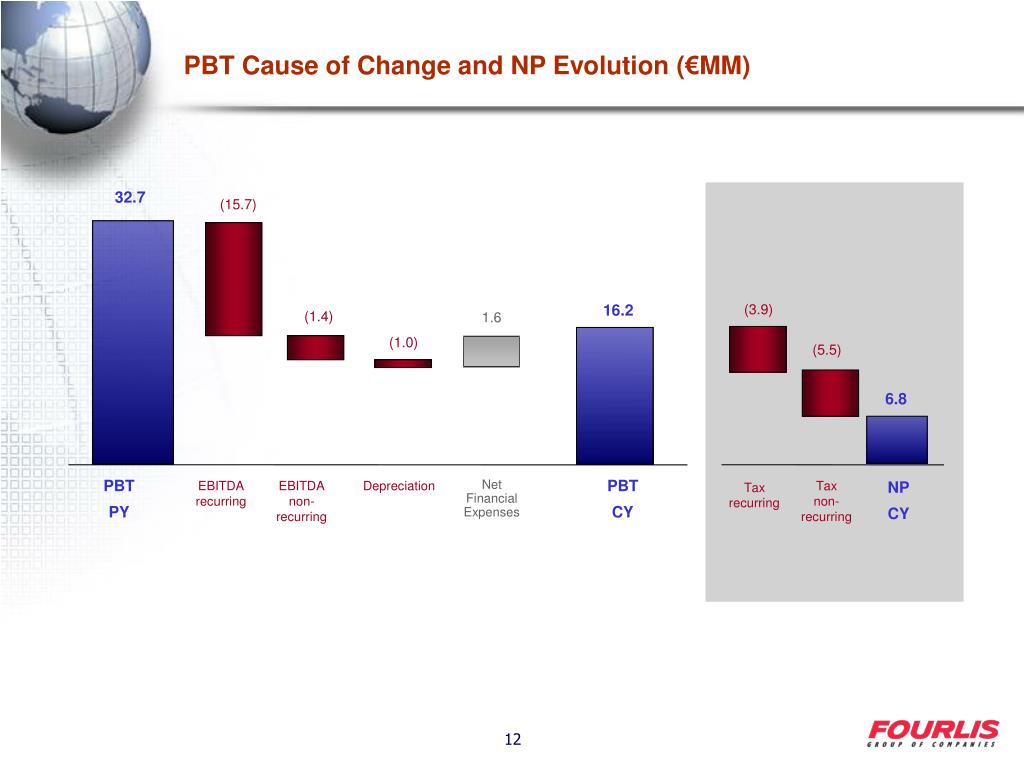 PBT Cause of Change and NP Evolution (€MM)

32.7

(15.7)

(1.4)

(1.0)

1.6

16.2

(3.9)

(5.5)

6.8

PBT PY

EBITDA recurring

EBITDA non-recurring

Depreciation

Net Financial Expenses

PBT CY

Tax recurring

Tax non-recurring

NP CY

12

FOURLIS
GROUP OF COMPANIES